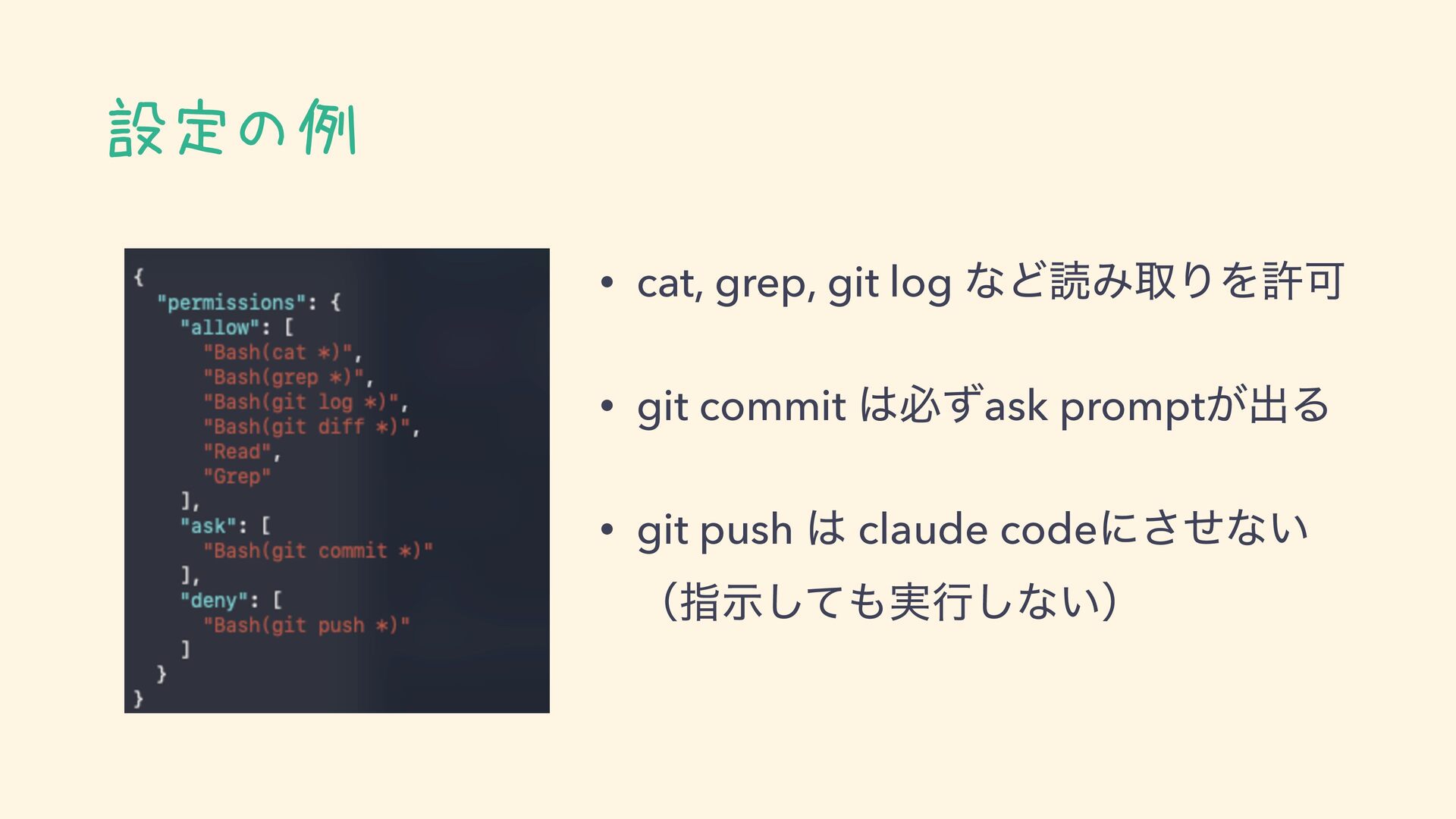 設定の例

{
  "permissions": {
    "allow": [
      "Bash(cat *)",
      "Bash(grep *)",
      "Bash(git log *)",
      "Bash(git diff *)",
      "Read",
      "Grep"
    ],
    "ask": [
      "Bash(git commit *)"
    ],
    "deny": [
      "Bash(git push *)"
    ]
  }
}

• cat, grep, git log など読み取りを許可

• git commit は必ずask promptが出る

• git push は claude codeにさせない
（指示しても実行しない）